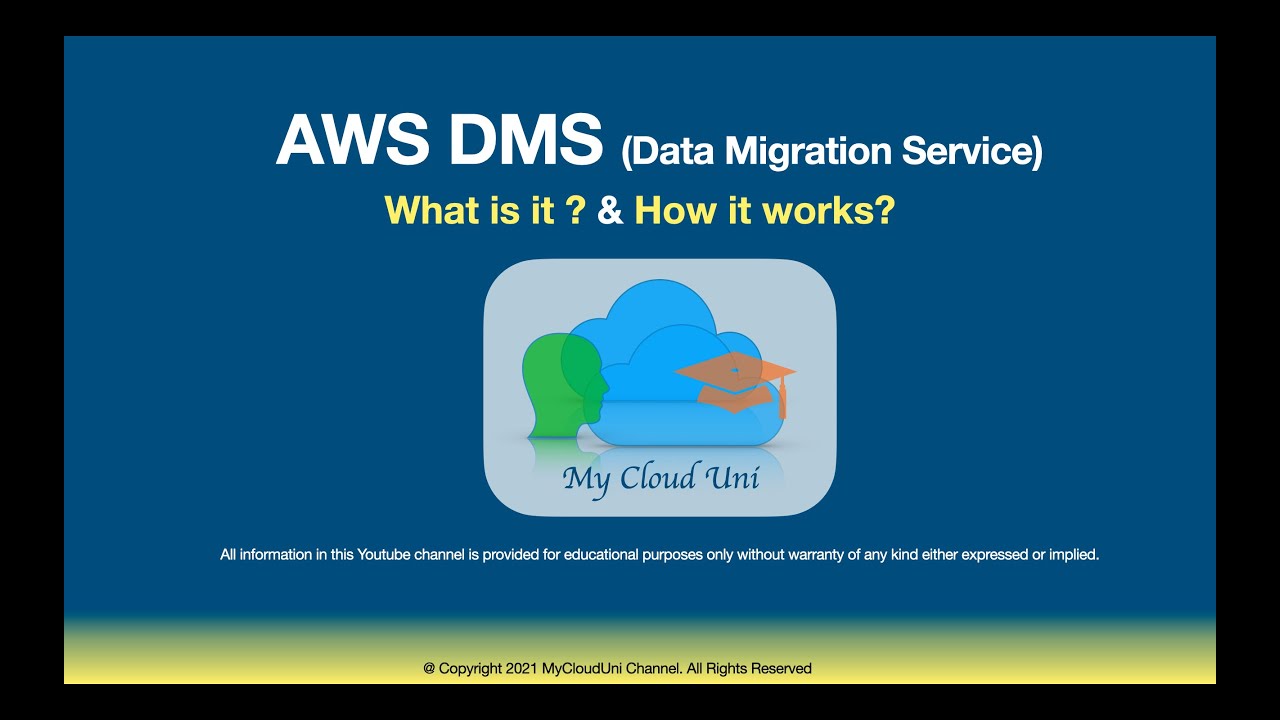 AWS DMS (Data Migration Service)

What is it ? & How it works?

My Cloud Uni

All information in this Youtube channel is provided for educational purposes only without warranty of any kind either expressed or implied.

@ Copyright 2021 MyCloudUni Channel. All Rights Reserved